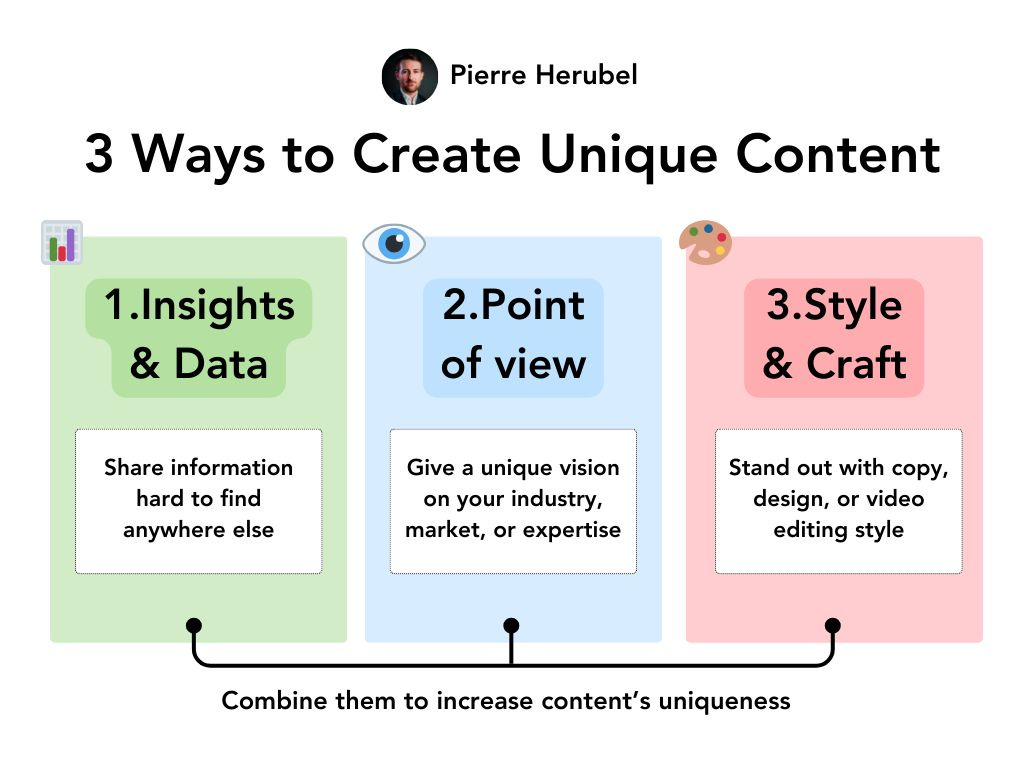 Pierre Herubel

3 Ways to Create Unique Content

1.Insights & Data

Share information hard to find anywhere else

2.Point of view

Give a unique vision on your industry, market, or expertise

3.Style & Craft

Stand out with copy, design, or video editing style

Combine them to increase content's uniqueness